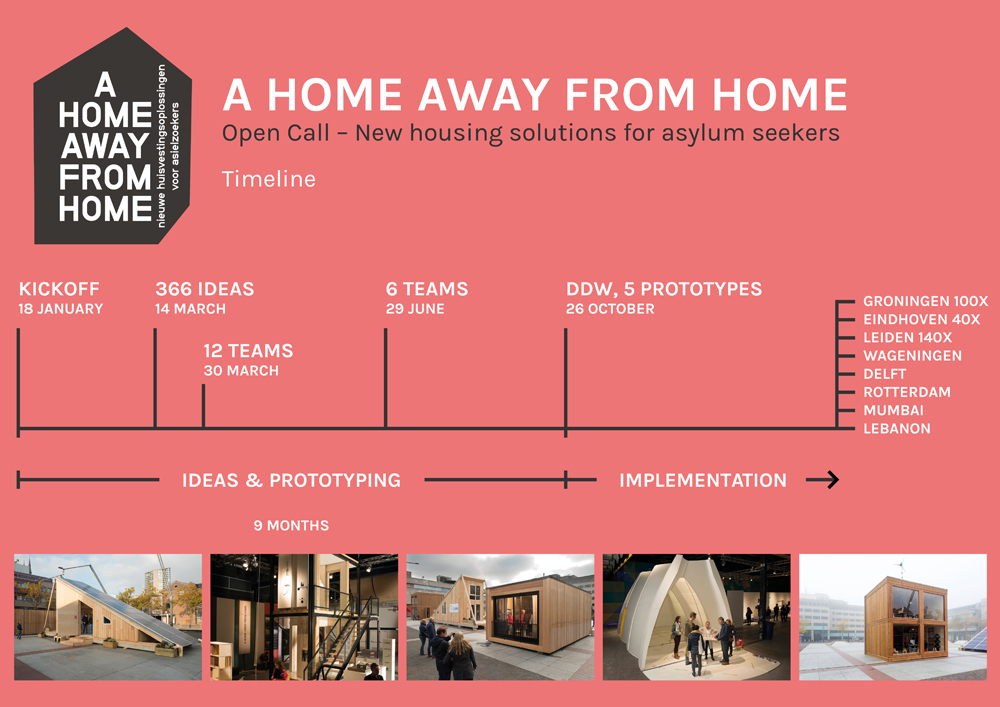 A HOME AWAY FROM HOME

nieuwe huisvestingsoplossingen voor asielzoekers

A HOME AWAY FROM HOME

Open Call – New housing solutions for asylum seekers

Timeline

KICKOFF
18 JANUARY

366 IDEAS
14 MARCH

12 TEAMS
30 MARCH

6 TEAMS
29 JUNE

DDW, 5 PROTOTYPES
26 OCTOBER

GRONINGEN 100X
EINDHOVEN 40X
LEIDEN 140X
WAGENINGEN
DELFT
ROTTERDAM
MUMBAI
LEBANON

IDEAS & PROTOTYPING

IMPLEMENTATION

9 MONTHS